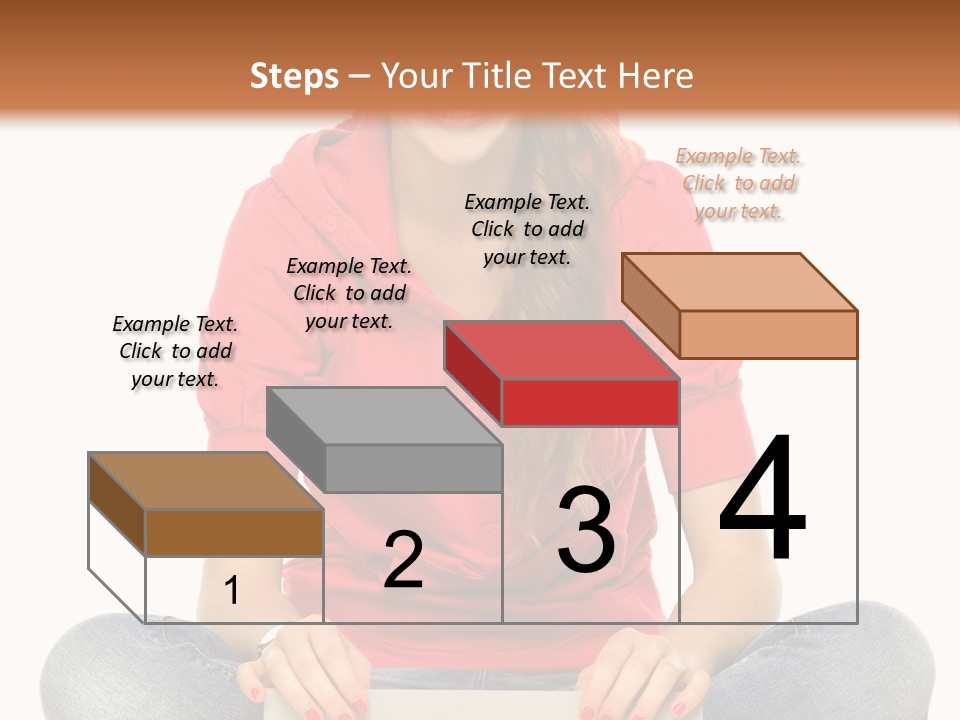 Steps – Your Title Text Here

Example Text. Click to add your text.

Example Text. Click to add your text.

Example Text. Click to add your text.

Example Text. Click to add your text.

1

2

3

4